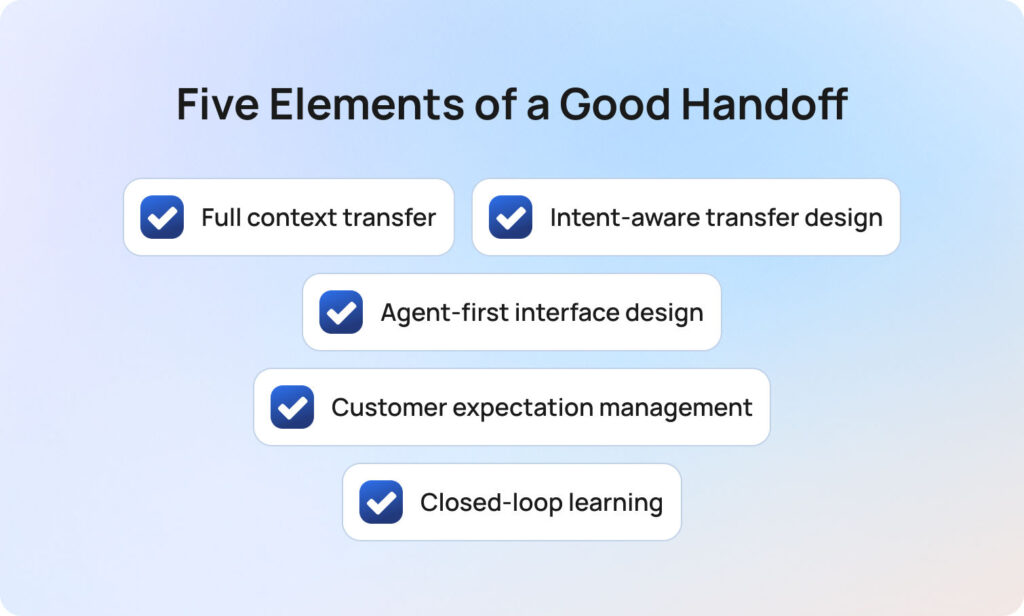 Five Elements of a Good Handoff

Full context transfer

Intent-aware transfer design

Agent-first interface design

Customer expectation management

Closed-loop learning